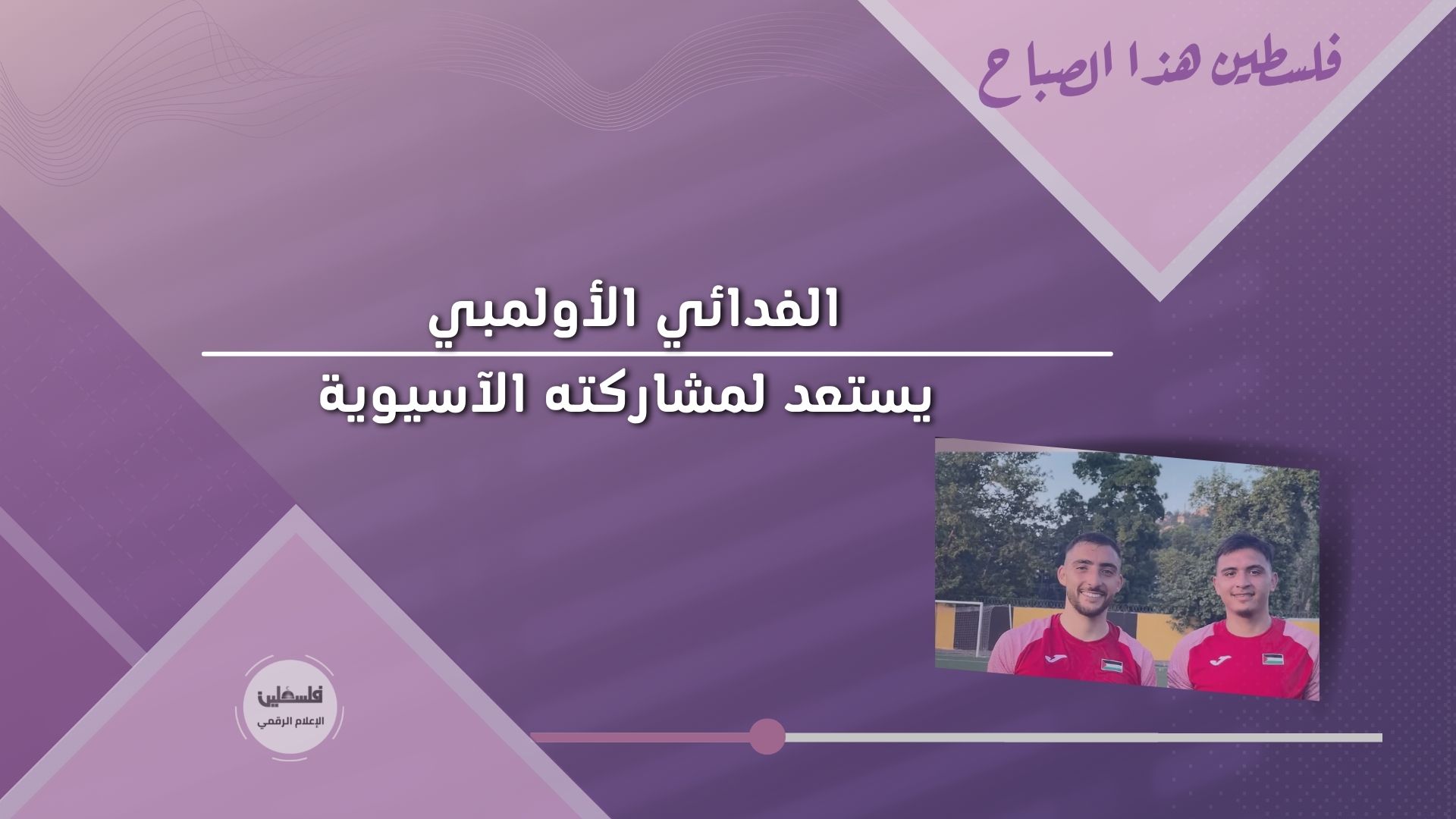 فلسطين هذا الصباح

الفدائي الأولمبي

يستعد لمشاركته الآسيوية

فلسطين
الإعلام الرقمي